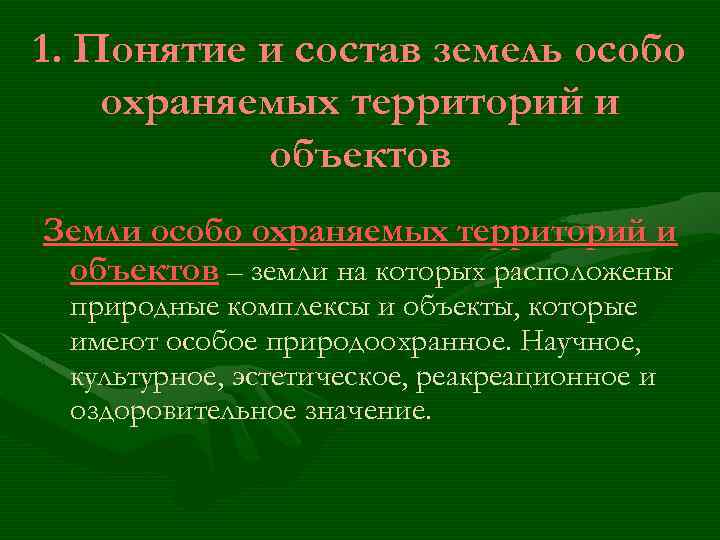 1. Понятие и состав земель особо охраняемых территорий и объектов

Земли особо охраняемых территорий и объектов – земли на которых расположены природные комплексы и объекты, которые имеют особое природоохранное. Научное, культурное, эстетическое, реакреационное и оздоровительное значение.